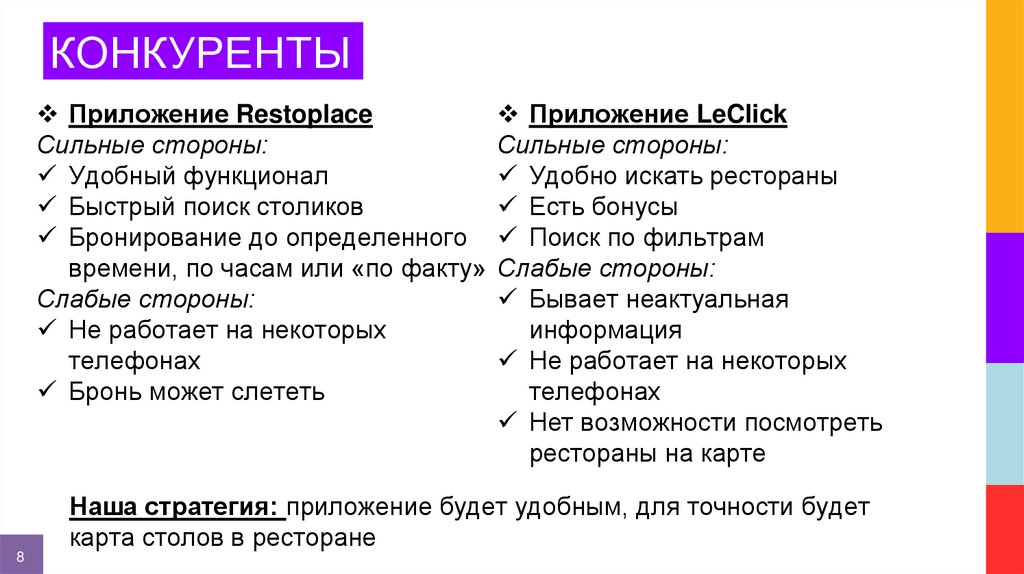 КОНКУРЕНТЫ

❖ Приложение Restoplace
Сильные стороны:
✓ Удобный функционал
✓ Быстрый поиск столиков
✓ Бронирование до определенного времени, по часам или «по факту»
Слабые стороны:
✓ Не работает на некоторых телефонах
✓ Бронь может слететь

❖ Приложение LeClick
Сильные стороны:
✓ Удобно искать рестораны
✓ Есть бонусы
✓ Поиск по фильтрам
Слабые стороны:
✓ Бывает неактуальная информация
✓ Не работает на некоторых телефонах
✓ Нет возможности посмотреть рестораны на карте

Наша стратегия: приложение будет удобным, для точности будет карта столов в ресторане

8